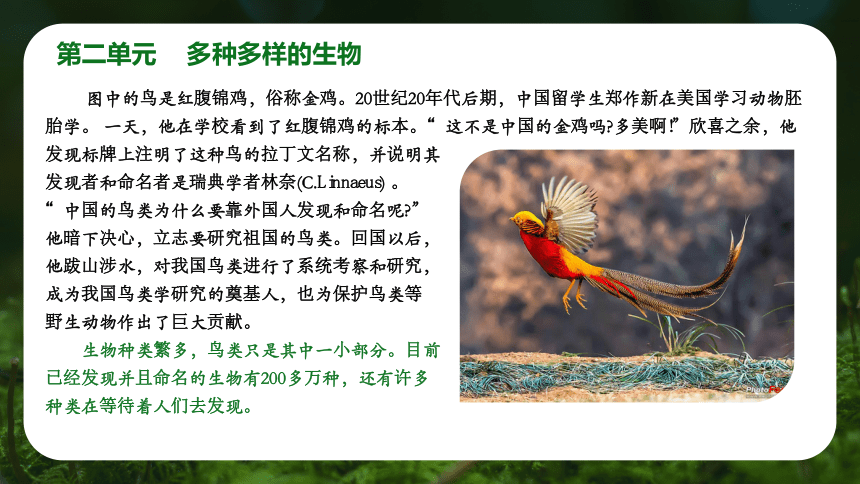 第二单元　多种多样的生物

图中的鸟是红腹锦鸡，俗称金鸡。20世纪20年代后期，中国留学生郑作新在美国学习动物胚胎学。一天，他在学校看到了红腹锦鸡的标本。“这不是中国的金鸡吗?多美啊!”欣喜之余，他发现标牌上注明了这种鸟的拉丁文名称，并说明其发现者和命名者是瑞典学者林奈(C.Linnaeus)。“中国的鸟类为什么要靠外国人发现和命名呢?”他暗下决心，立志要研究祖国的鸟类。回国以后，他跋山涉水，对我国鸟类进行了系统考察和研究，成为我国鸟类学研究的奠基人，也为保护鸟类等野生动物作出了巨大贡献。

生物种类繁多，鸟类只是其中一小部分。目前已经发现并且命名的生物有200多万种，还有许多种类在等待着人们去发现。